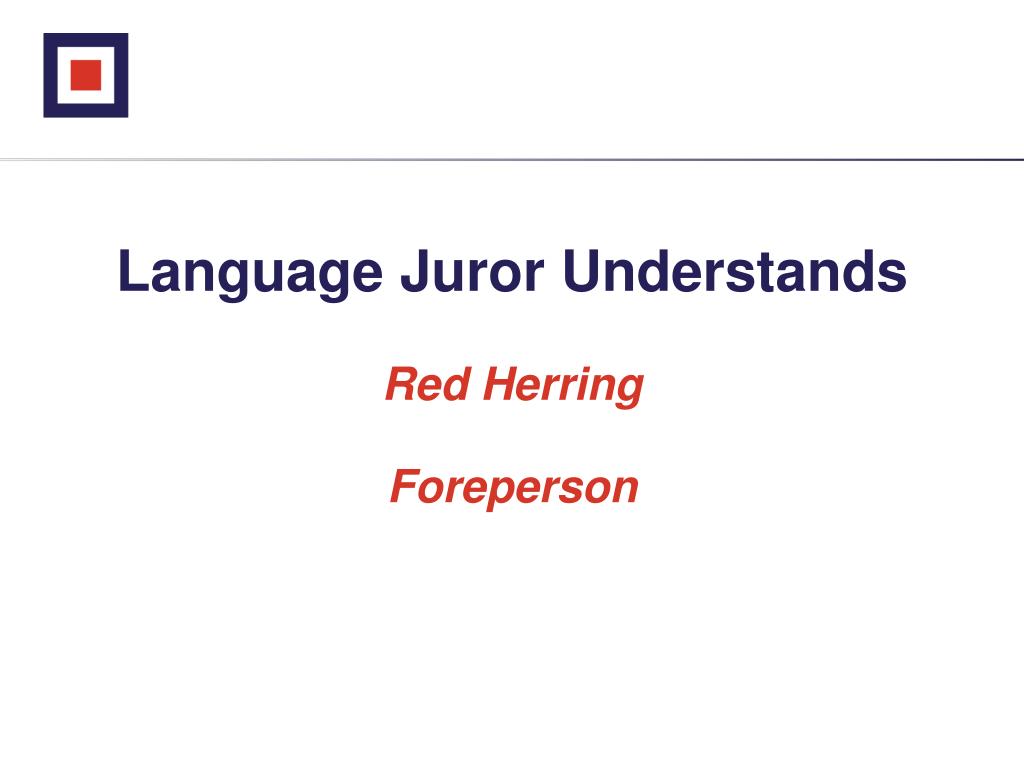 Language Juror Understands

Red Herring

Foreperson